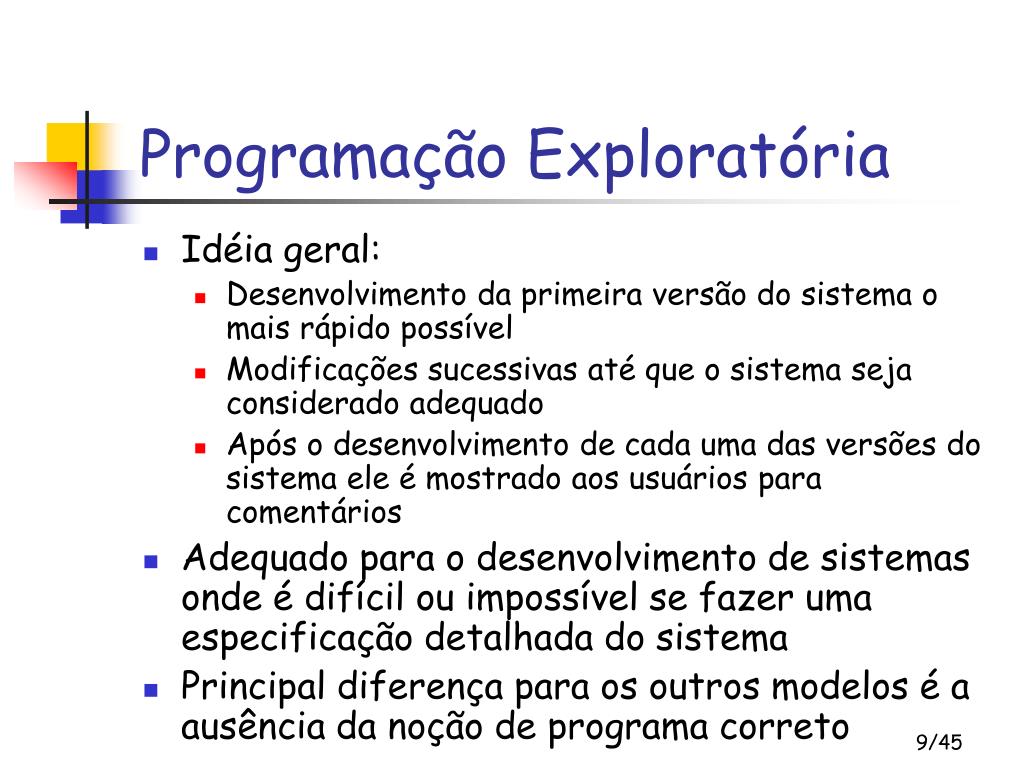 Programação Exploratória

Idéia geral:

Desenvolvimento da primeira versão do sistema o mais rápido possível

Modificações sucessivas até que o sistema seja considerado adequado

Após o desenvolvimento de cada uma das versões do sistema ele é mostrado aos usuários para comentários

Adequado para o desenvolvimento de sistemas onde é difícil ou impossível se fazer uma especificação detalhada do sistema

Principal diferença para os outros modelos é a ausência da noção de programa correto

9/45